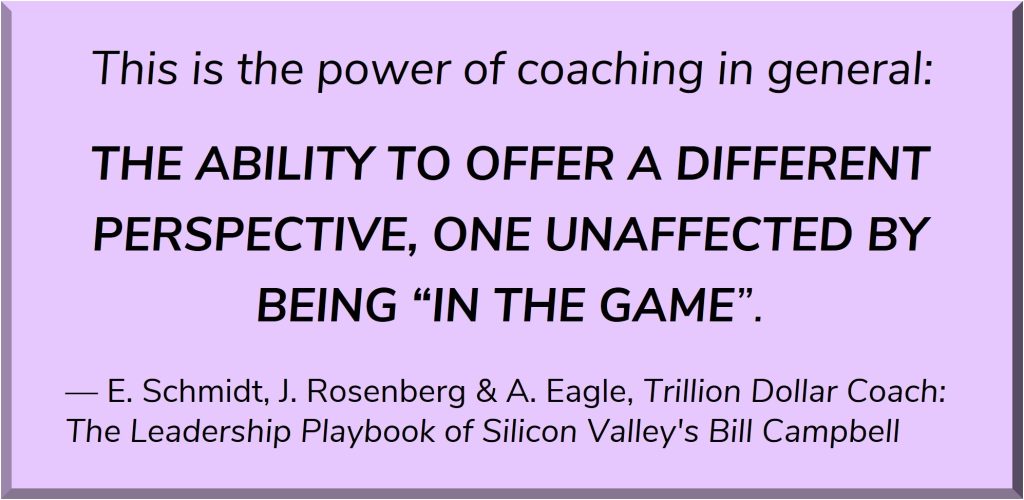 This is the power of coaching in general:

THE ABILITY TO OFFER A DIFFERENT PERSPECTIVE, ONE UNAFFECTED BY BEING “IN THE GAME”.

— E. Schmidt, J. Rosenberg & A. Eagle, Trillion Dollar Coach: The Leadership Playbook of Silicon Valley's Bill Campbell